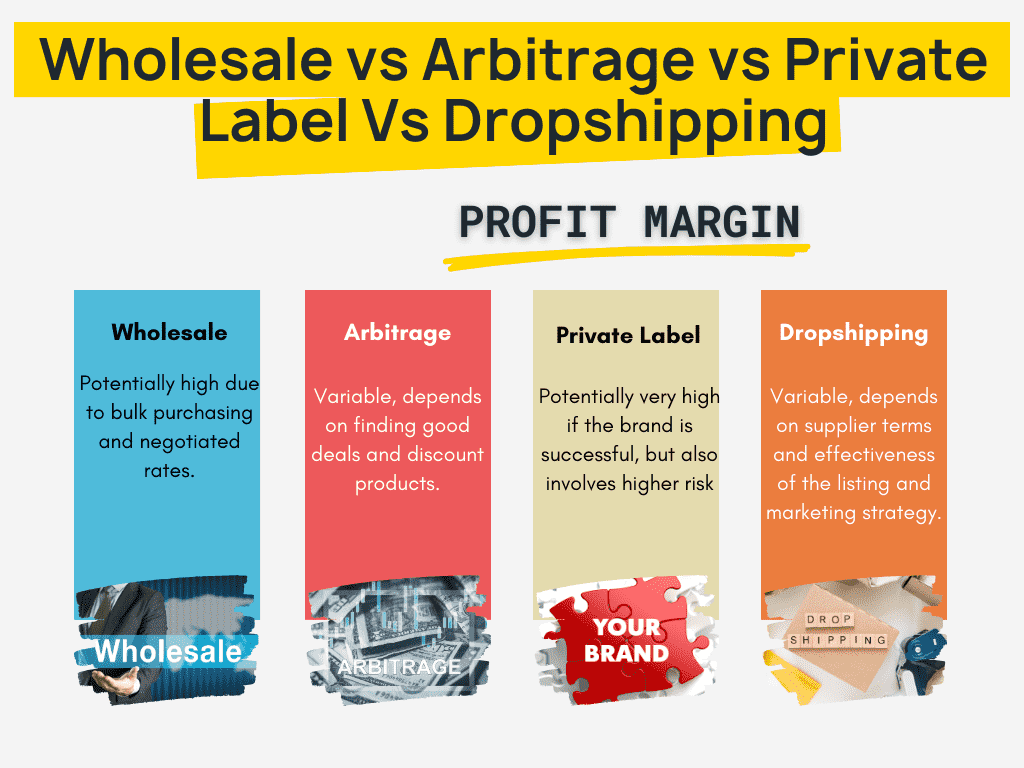 Wholesale vs Arbitrage vs Private Label Vs Dropshipping

PROFIT MARGIN

Wholesale

Potentially high due to bulk purchasing and negotiated rates.

Wholesale

Arbitrage

Variable, depends on finding good deals and discount products.

ARBITRAGE

Private Label

Potentially very high if the brand is successful, but also involves higher risk

YOUR BRAND

Dropshipping

Variable, depends on supplier terms and effectiveness of the listing and marketing strategy.

DROP SHIPPING